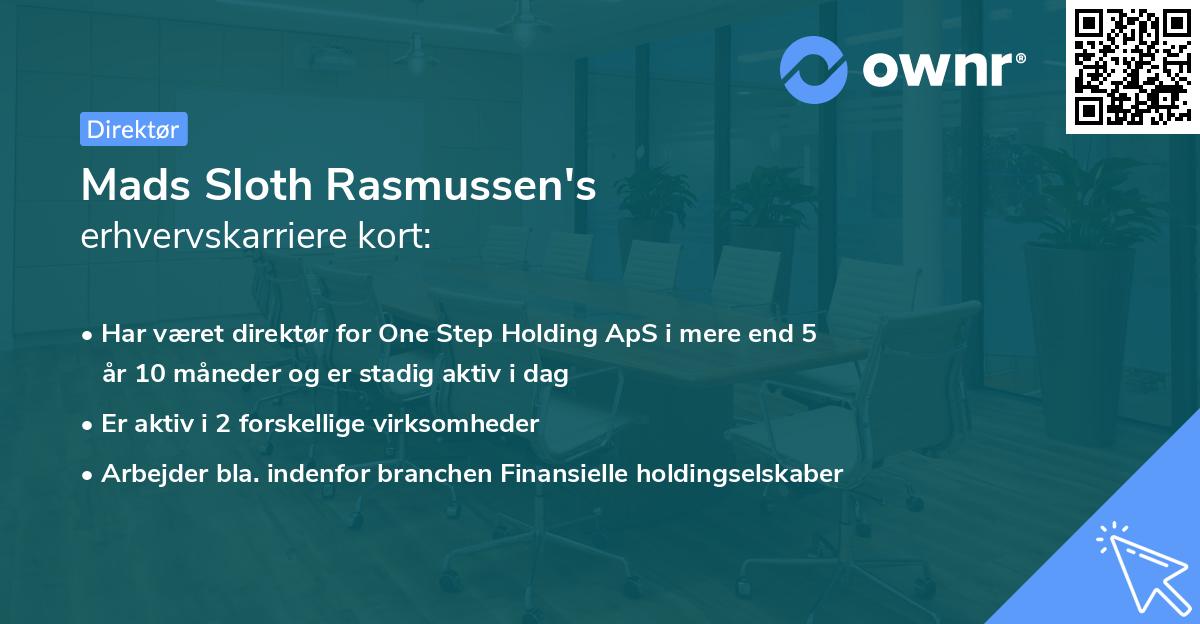 ownr®

Direktør

Mads Sloth Rasmussen's
erhvervskarriere kort:

• Har været direktør for One Step Holding ApS i mere end 5 år 10 måneder og er stadig aktiv i dag
• Er aktiv i 2 forskellige virksomheder
• Arbejder bla. indenfor branchen Finansielle holdingselskaber